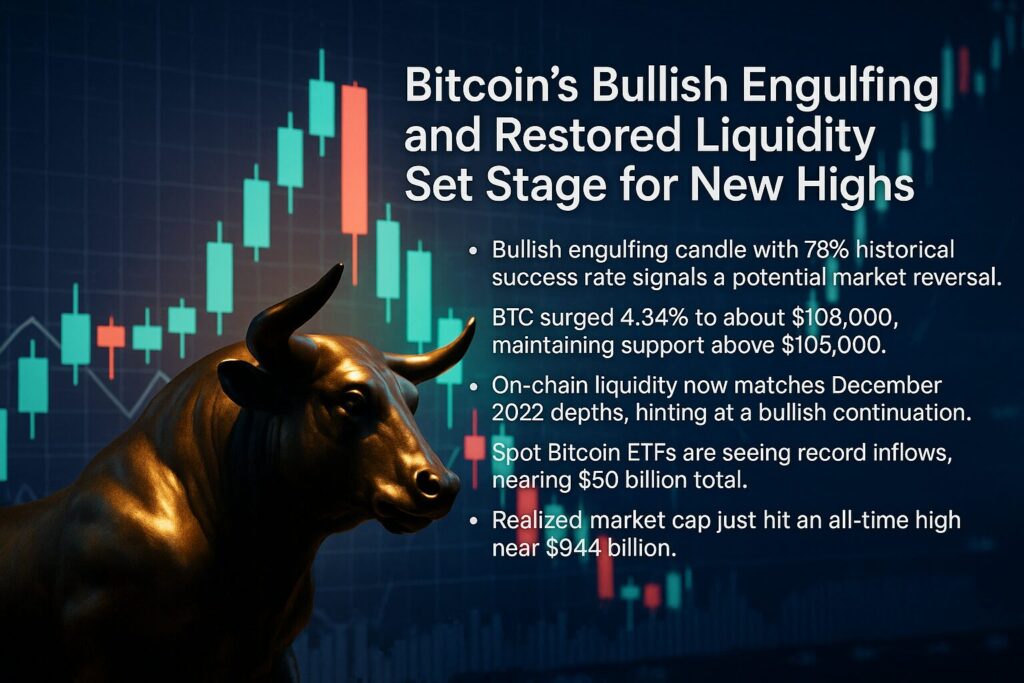 Bitcoin's Bullish Engulfing and Restored Liquidity Set Stage for New Highs

• Bullish engulfing candle with 78% historical success rate signals a potential market reversal.

BTC surged 4.34% to about \$108,000, maintaining support above \$105,000.

• On-chain liquidity now matches December 2022 depths, hinting at a bullish continuation.

Spot Bitcoin ETFs are seeing record inflows, nearing \$50 billion total.

• Realized market cap just hit an all-time high near \$944 billion.